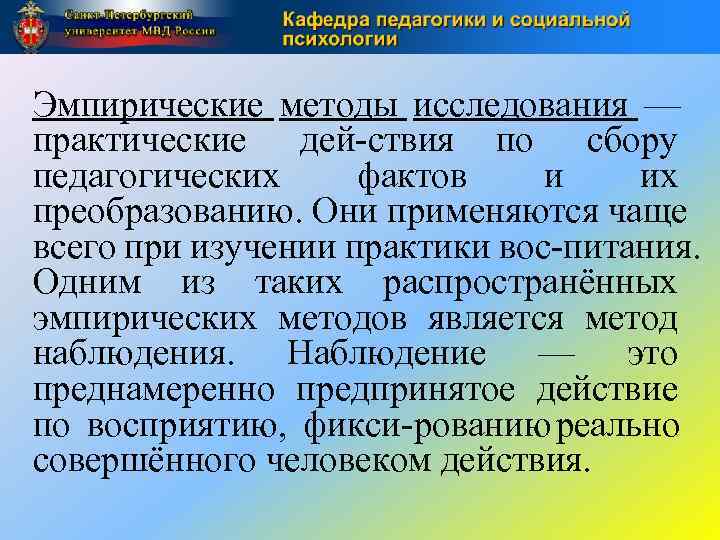 Санкт-Петербургский университет МВД России

Кафедра педагогики и социальной психологии

Эмпирические методы исследования — практические дей-ствия по сбору педагогических фактов и их преобразованию. Они применяются чаще всего при изучении практики вос-питания. Одним из таких распространённых эмпирических методов является метод наблюдения. Наблюдение — это преднамеренно предпринятое действие по восприятию, фикси-рованию реально совершённого человеком действия.